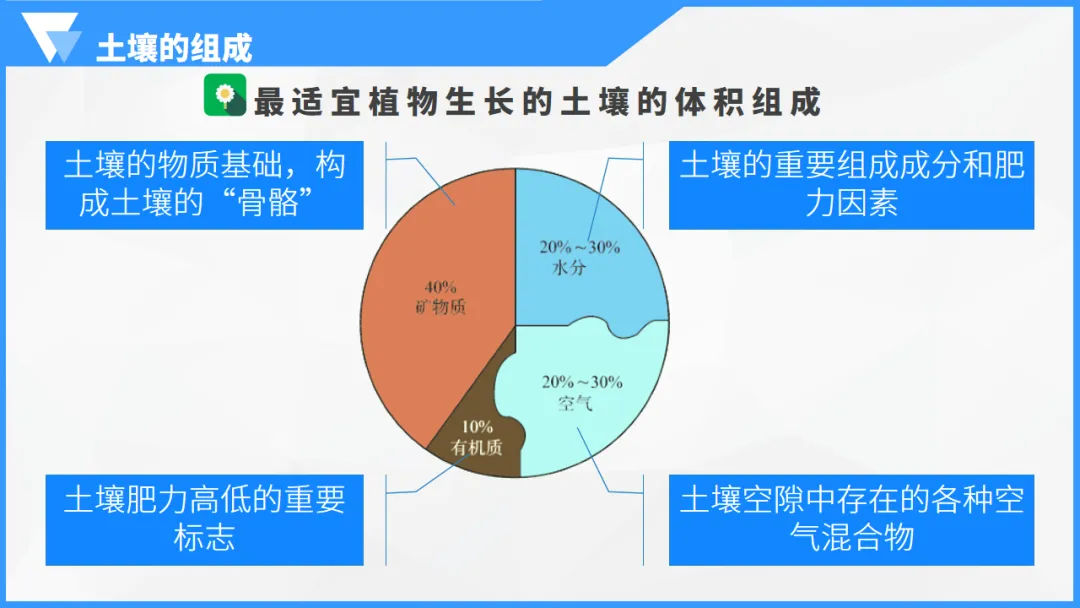 土壤的组成

最适宜植物生长的土壤的体积组成

土壤的物质基础，构成土壤的“骨骼”

土壤的重要组成成分和肥力因素

40%
矿物质

20%～30%
水分

20%～30%
空气

10%
有机质

土壤肥力高低的重要标志

土壤空隙中存在的各种空气混合物